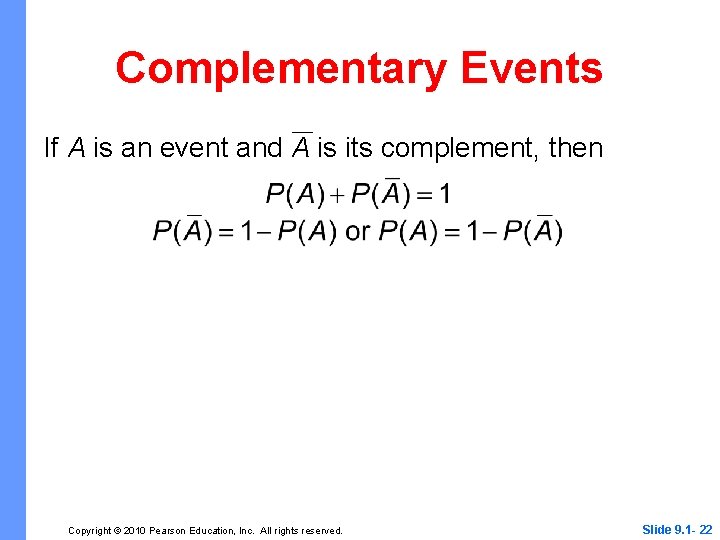 Complementary Events

If $A$ is an event and $\overline{A}$ is its complement, then

$P(A) + P(\overline{A}) = 1$
$P(\overline{A}) = 1 - P(A)$ or $P(A) = 1 - P(\overline{A})$

Copyright © 2010 Pearson Education, Inc. All rights reserved.

Slide 9.1- 22